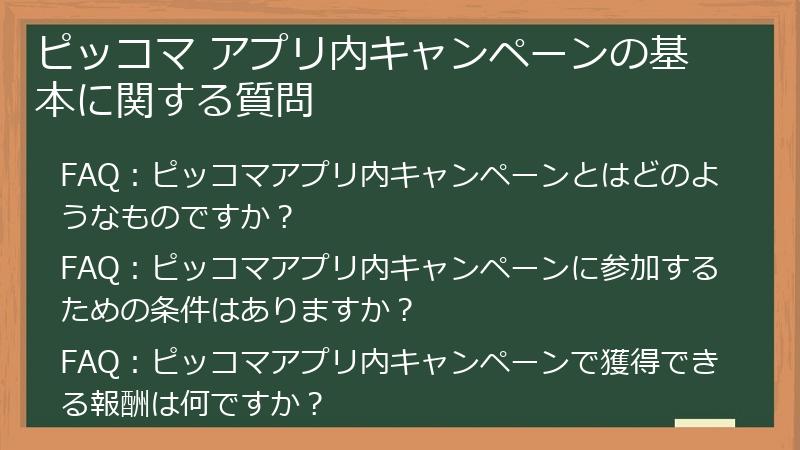 ピッコマ アプリ内キャンペーンの基本に関する質問

FAQ：ピッコマアプリ内キャンペーンとはどのようなものですか？

FAQ：ピッコマアプリ内キャンペーンに参加するための条件はありますか？

FAQ：ピッコマアプリ内キャンペーンで獲得できる報酬は何ですか？